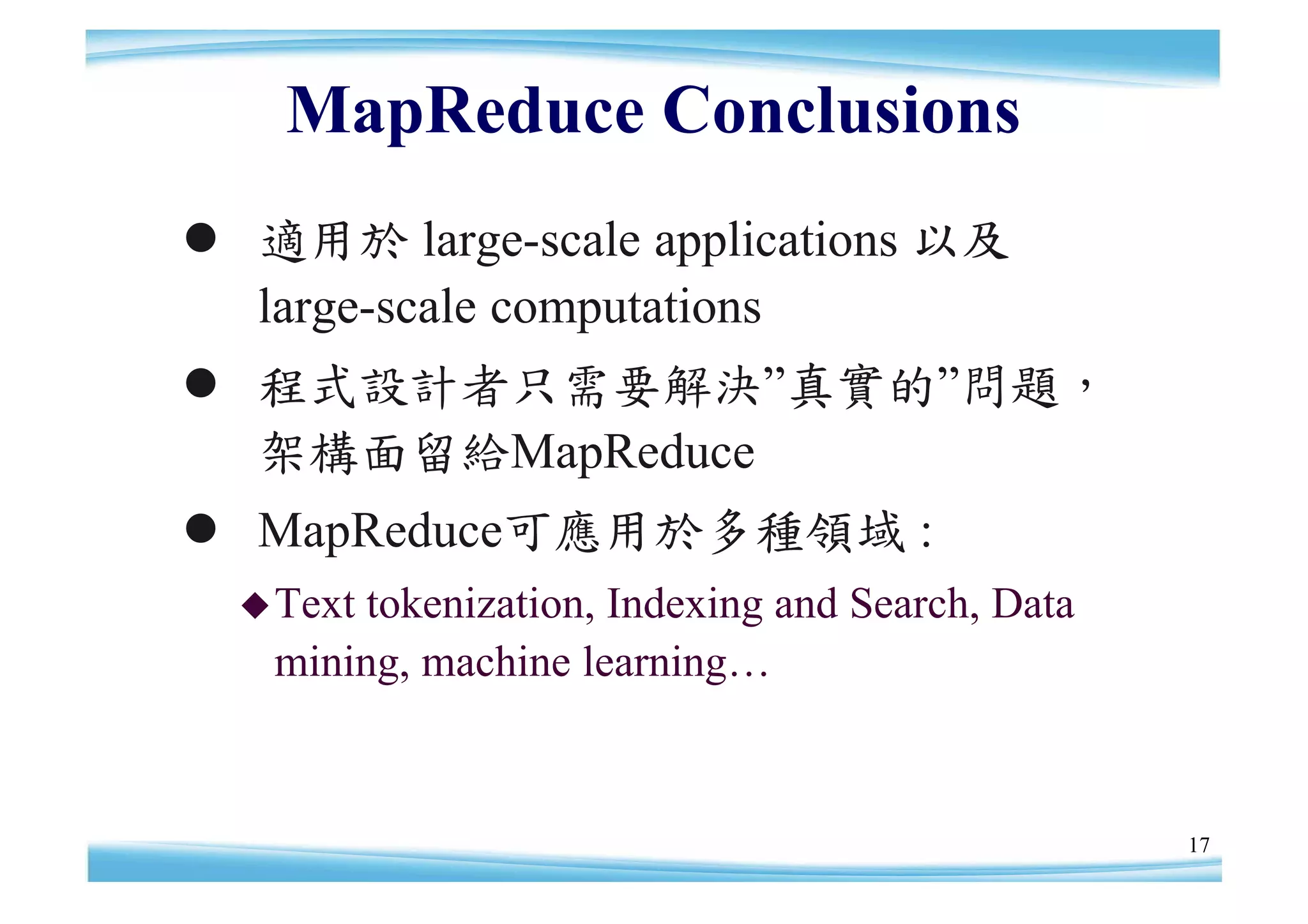 MapReduce Conclusions

● 適用於 large-scale applications 以及 large-scale computations

● 程式設計者只需要解決”真實的”問題，架構面留給MapReduce

● MapReduce可應用於多種領域：

◆Text tokenization, Indexing and Search, Data mining, machine learning…

17